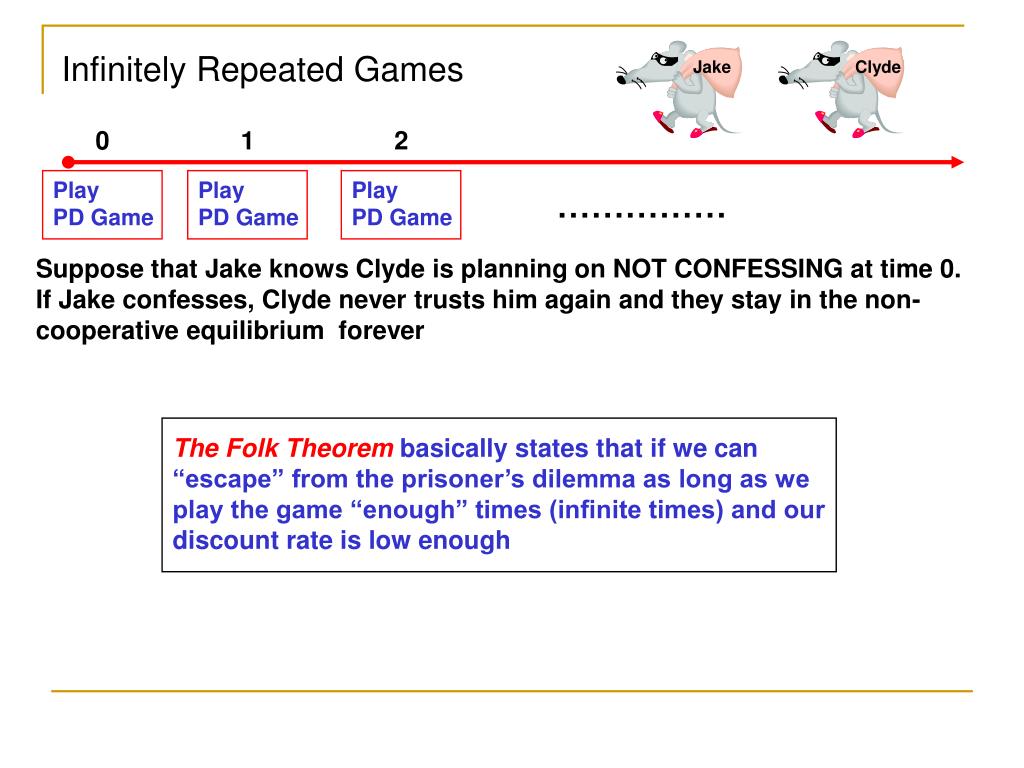 Infinitely Repeated Games

Jake

Clyde

0

1

2

Play
PD Game

Play
PD Game

Play
PD Game

……………

Suppose that Jake knows Clyde is planning on NOT CONFESSING at time 0. If Jake confesses, Clyde never trusts him again and they stay in the non-cooperative equilibrium forever

The Folk Theorem basically states that if we can “escape” from the prisoner’s dilemma as long as we play the game “enough” times (infinite times) and our discount rate is low enough